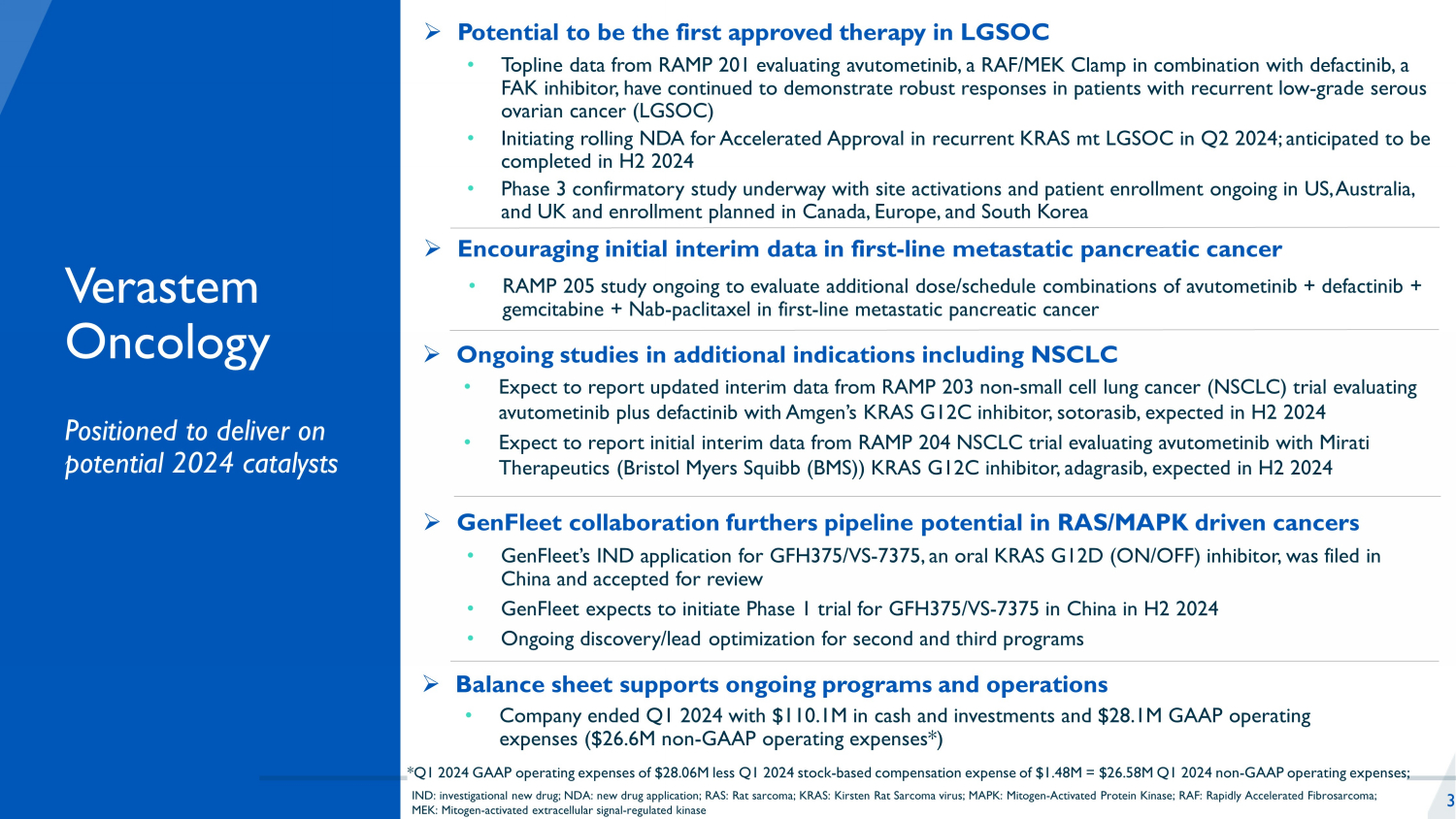 Verastem Oncology

Positioned to deliver on potential 2024 catalysts

➢ Potential to be the first approved therapy in LGSOC

• Topline data from RAMP 201 evaluating avutometinib, a RAF/MEK Clamp in combination with defactinib, a FAK inhibitor, have continued to demonstrate robust responses in patients with recurrent low-grade serous ovarian cancer (LGSOC)

• Initiating rolling NDA for Accelerated Approval in recurrent KRAS mt LGSOC in Q2 2024; anticipated to be completed in H2 2024

• Phase 3 confirmatory study underway with site activations and patient enrollment ongoing in US, Australia, and UK and enrollment planned in Canada, Europe, and South Korea

➢ Encouraging initial interim data in first-line metastatic pancreatic cancer

• RAMP 205 study ongoing to evaluate additional dose/schedule combinations of avutometinib + defactinib + gemcitabine + Nab-paclitaxel in first-line metastatic pancreatic cancer

➢ Ongoing studies in additional indications including NSCLC

• Expect to report updated interim data from RAMP 203 non-small cell lung cancer (NSCLC) trial evaluating avutometinib plus defactinib with Amgen's KRAS G12C inhibitor, sotorasib, expected in H2 2024

• Expect to report initial interim data from RAMP 204 NSCLC trial evaluating avutometinib with Mirati Therapeutics (Bristol Myers Squibb (BMS)) KRAS G12C inhibitor, adagrasib, expected in H2 2024

➢ GenFleet collaboration furthers pipeline potential in RAS/MAPK driven cancers

• GenFleet's IND application for GFH375/VS-7375, an oral KRAS G12D (ON/OFF) inhibitor, was filed in China and accepted for review

• GenFleet expects to initiate Phase 1 trial for GFH375/VS-7375 in China in H2 2024

• Ongoing discovery/lead optimization for second and third programs

➢ Balance sheet supports ongoing programs and operations

• Company ended Q1 2024 with $110.1M in cash and investments and $28.1M GAAP operating expenses ($26.6M non-GAAP operating expenses*)

*Q1 2024 GAAP operating expenses of $28.06M less Q1 2024 stock-based compensation expense of $1.48M = $26.58M Q1 2024 non-GAAP operating expenses;

IND: investigational new drug; NDA: new drug application; RAS: Rat sarcoma; KRAS: Kirsten Rat Sarcoma virus; MAPK: Mitogen-Activated Protein Kinase; RAF: Rapidly Accelerated Fibrosarcoma; MEK: Mitogen-activated extracellular signal-regulated kinase

3